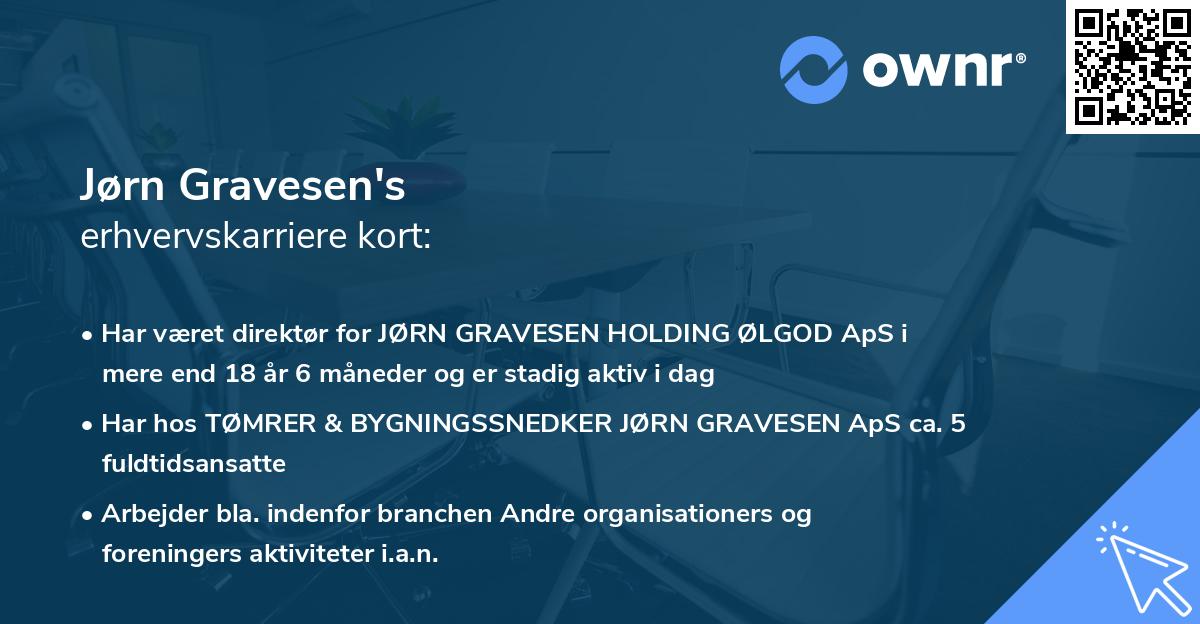 ownr®

Jørn Gravesen's
erhvervskarriere kort:

• Har været direktør for JØRN GRAVESEN HOLDING ØLGOD ApS i mere end 18 år 6 måneder og er stadig aktiv i dag

• Har hos TØMRER & BYGNINGSSNEDKER JØRN GRAVESEN ApS ca. 5 fuldtidsansatte

• Arbejder bla. indenfor branchen Andre organisationers og foreningers aktiviteter i.a.n.